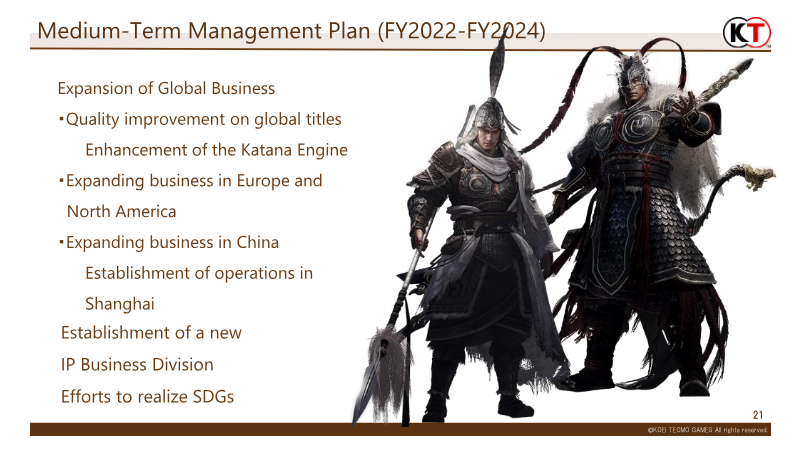 Medium-Term Management Plan (FY2022-FY2024)

KT

Expansion of Global Business

・Quality improvement on global titles

Enhancement of the Katana Engine

・Expanding business in Europe and North America

・Expanding business in China

Establishment of operations in Shanghai

Establishment of a new IP Business Division

Efforts to realize SDGs

21

©KOEI TECMO GAMES All rights reserved.